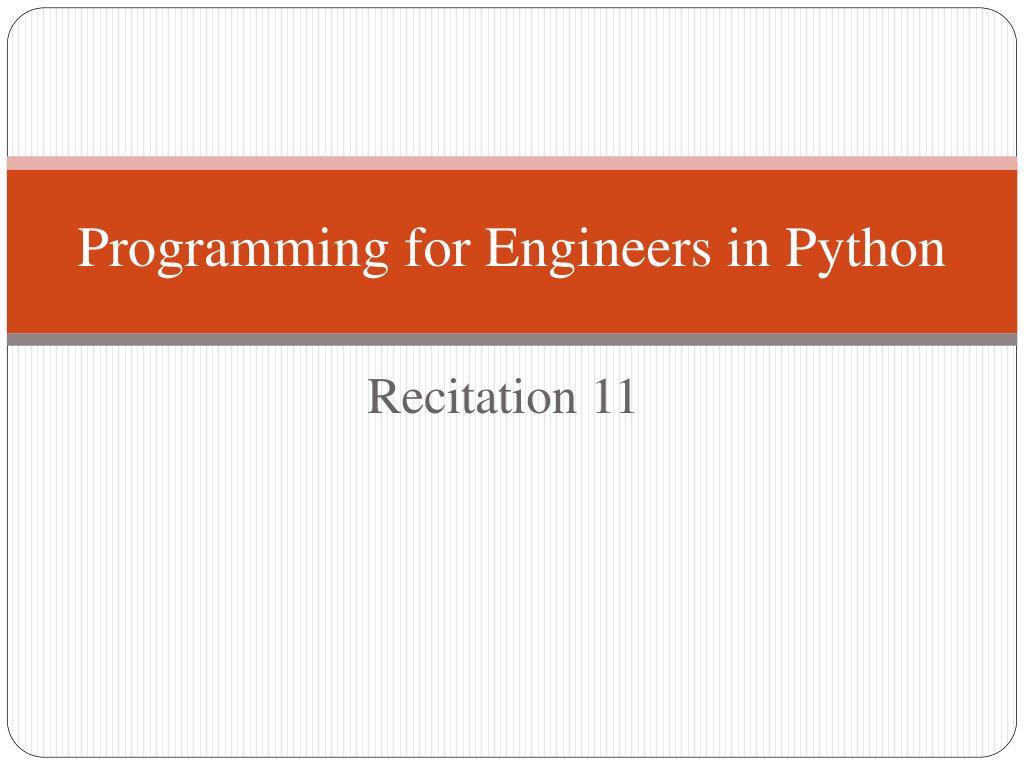 Programming for Engineers in Python

Recitation 11